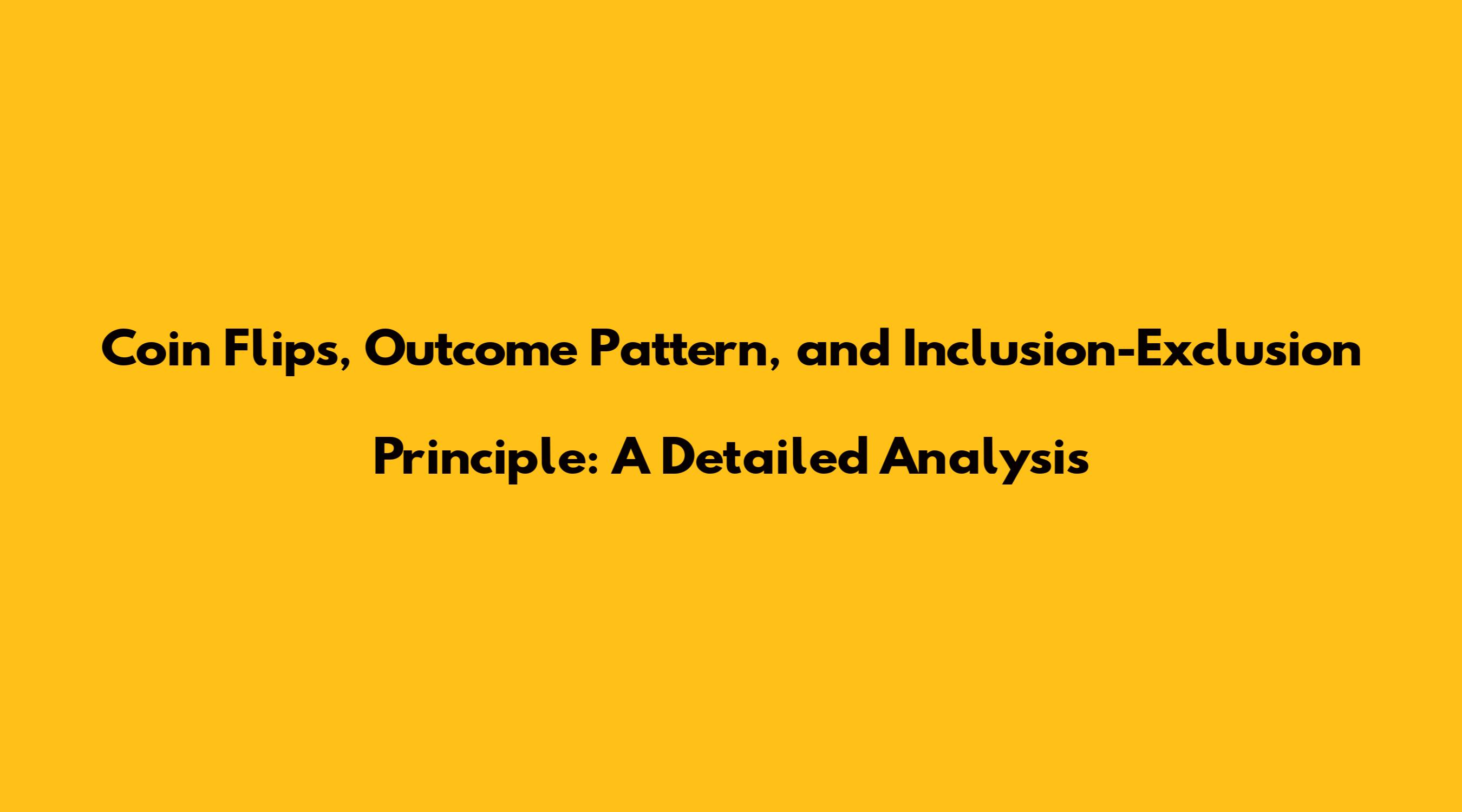 Coin Flips, Outcome Pattern, and Inclusion-Exclusion Principle: A Detailed Analysis